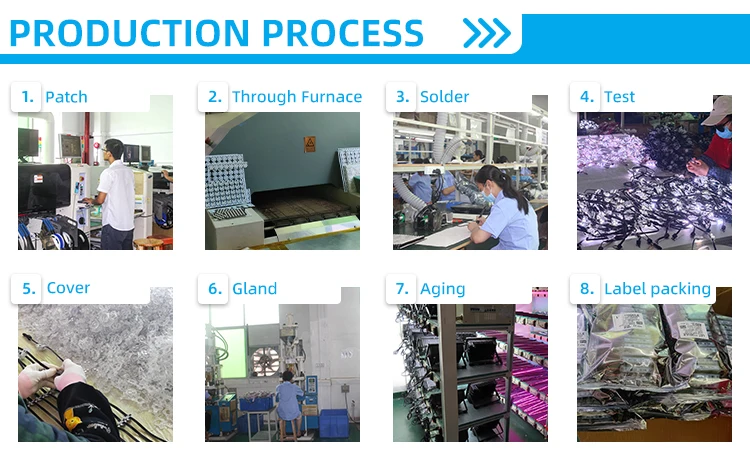 PRODUCTION PROCESS

1. Patch

2. Through Furnace

3. Solder

4. Test

5. Cover

6. Gland

7. Aging

8. Label packing